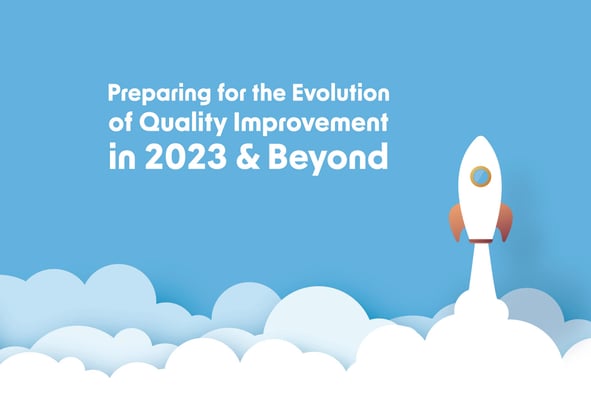 Preparing for the Evolution of Quality Improvement in 2023 & Beyond